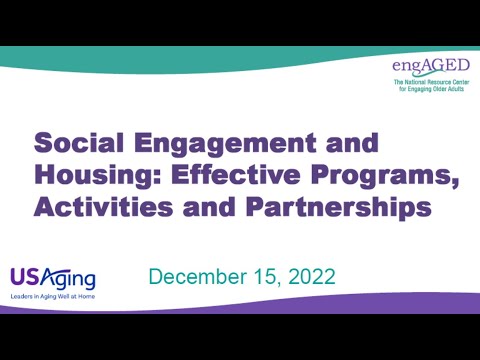 engAGED
The National Resource Center for Engaging Older Adults

Social Engagement and Housing: Effective Programs, Activities and Partnerships

USAging
Leaders in Aging Well at Home

December 15, 2022